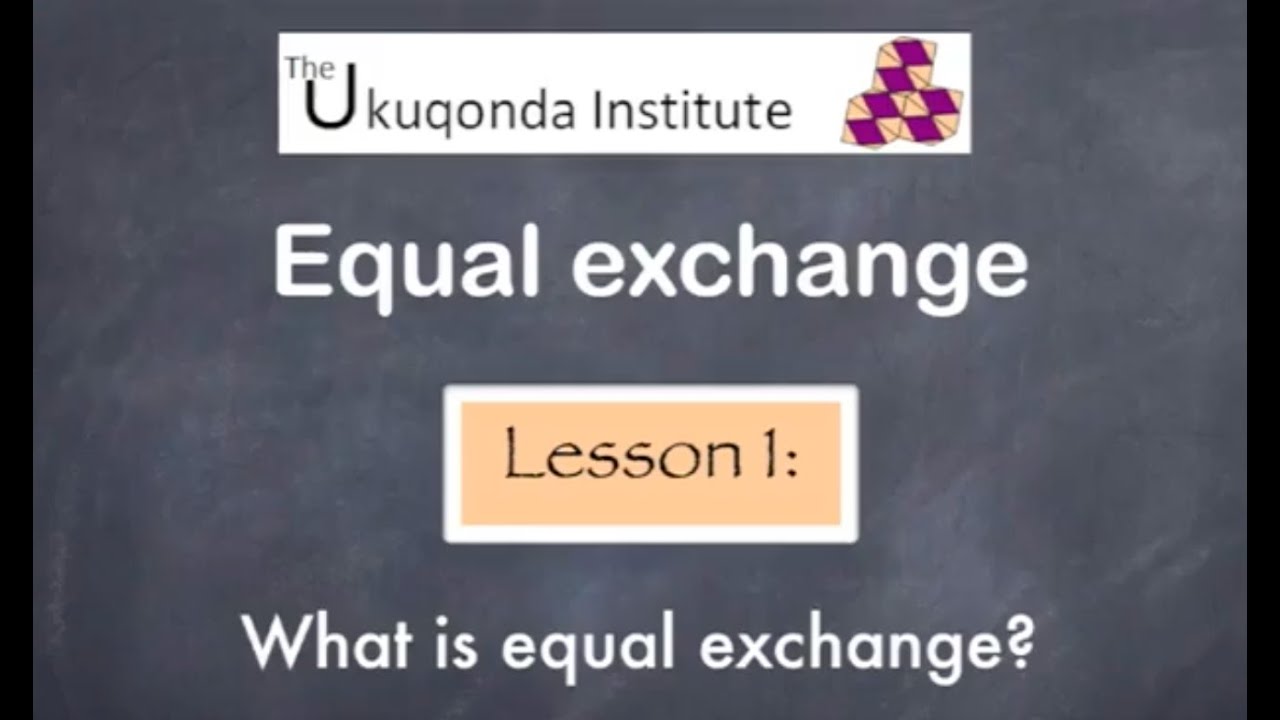 The Ukuqonda Institute

Equal exchange

Lesson 1:

What is equal exchange?